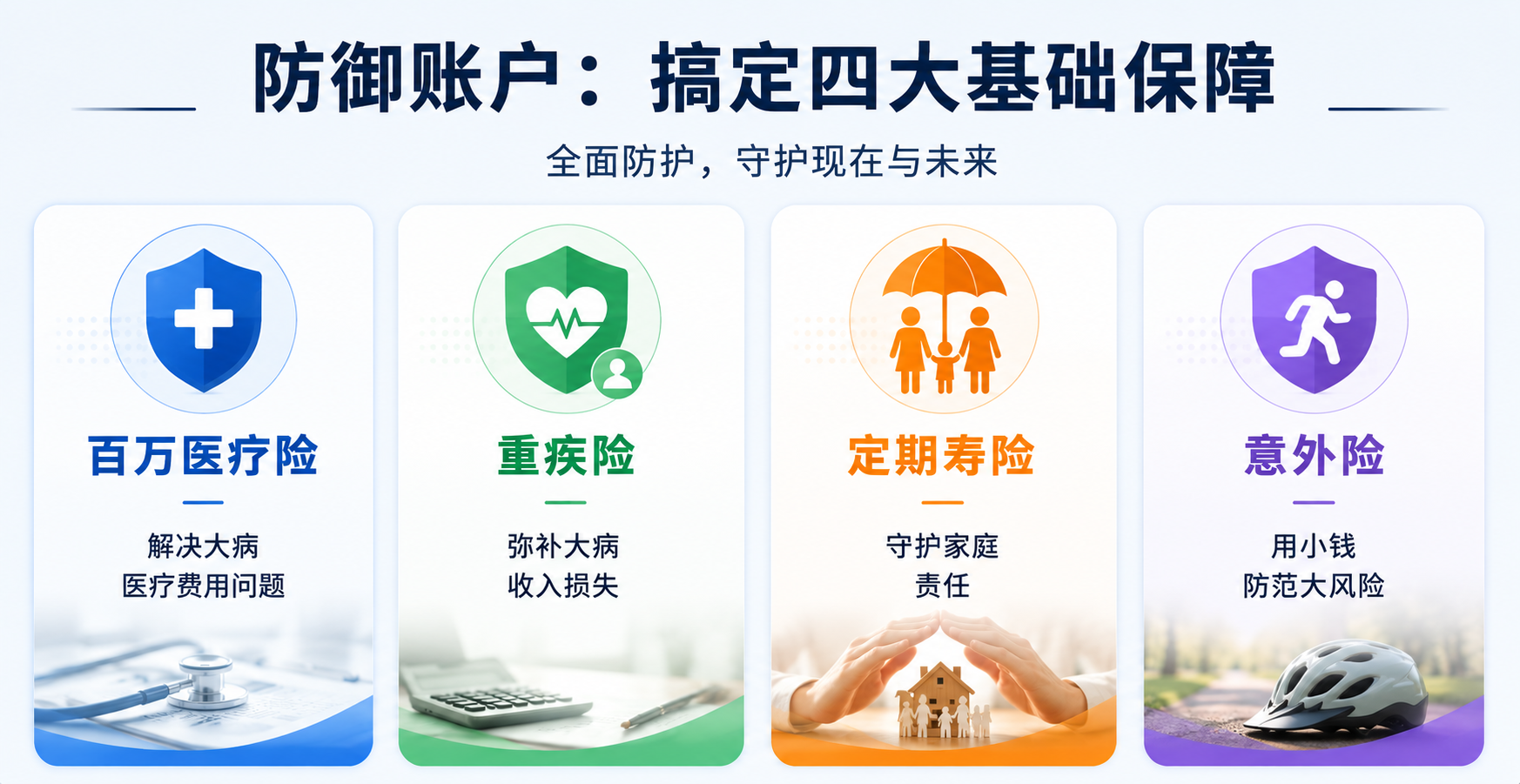 防御账户：搞定四大基础保障

全面防护，守护现在与未来

百万医疗险

解决大病
医疗费用问题

重疾险

弥补大病
收入损失

定期寿险

守护家庭
责任

意外险

用小钱
防范大风险